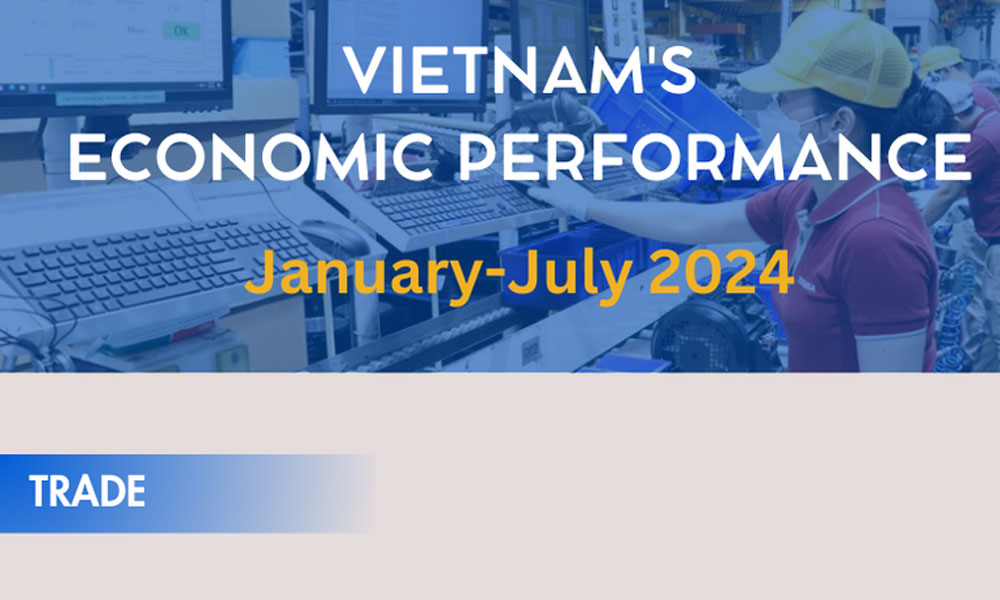 VIETNAM'S ECONOMIC PERFORMANCE

January-July 2024

TRADE